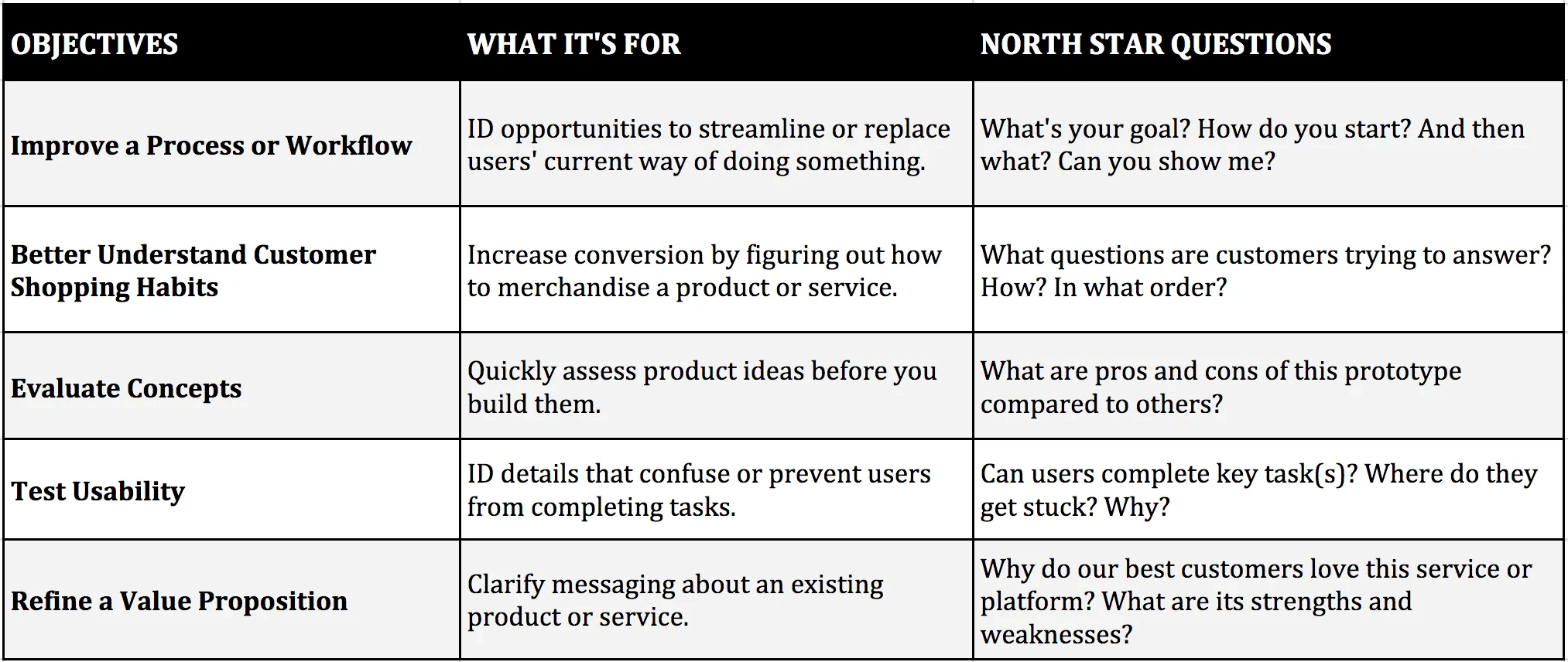 | OBJECTIVES | WHAT IT'S FOR | NORTH STAR QUESTIONS |
|---|---|---|
| Improve a Process or Workflow | ID opportunities to streamline or replace users' current way of doing something. | What's your goal? How do you start? And then what? Can you show me? |
| Better Understand Customer Shopping Habits | Increase conversion by figuring out how to merchandise a product or service. | What questions are customers trying to answer? How? In what order? |
| Evaluate Concepts | Quickly assess product ideas before you build them. | What are pros and cons of this prototype compared to others? |
| Test Usability | ID details that confuse or prevent users from completing tasks. | Can users complete key task(s)? Where do they get stuck? Why? |
| Refine a Value Proposition | Clarify messaging about an existing product or service. | Why do our best customers love this service or platform? What are its strengths and weaknesses? |